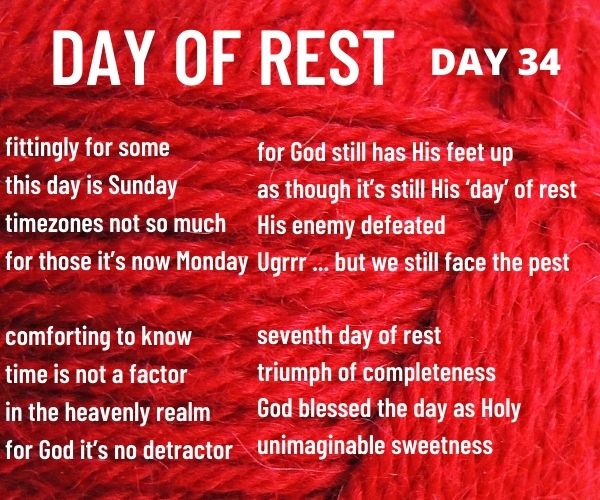 DAY OF REST DAY 34

fittingly for some
this day is Sunday
timezones not so much
for those it's now Monday

comforting to know
time is not a factor
in the heavenly realm
for God it's no detractor

for God still has His feet up
as though it's still His 'day' of rest
His enemy defeated
Ugrrr ... but we still face the pest

seventh day of rest
triumph of completeness
God blessed the day as Holy
unimaginable sweetness